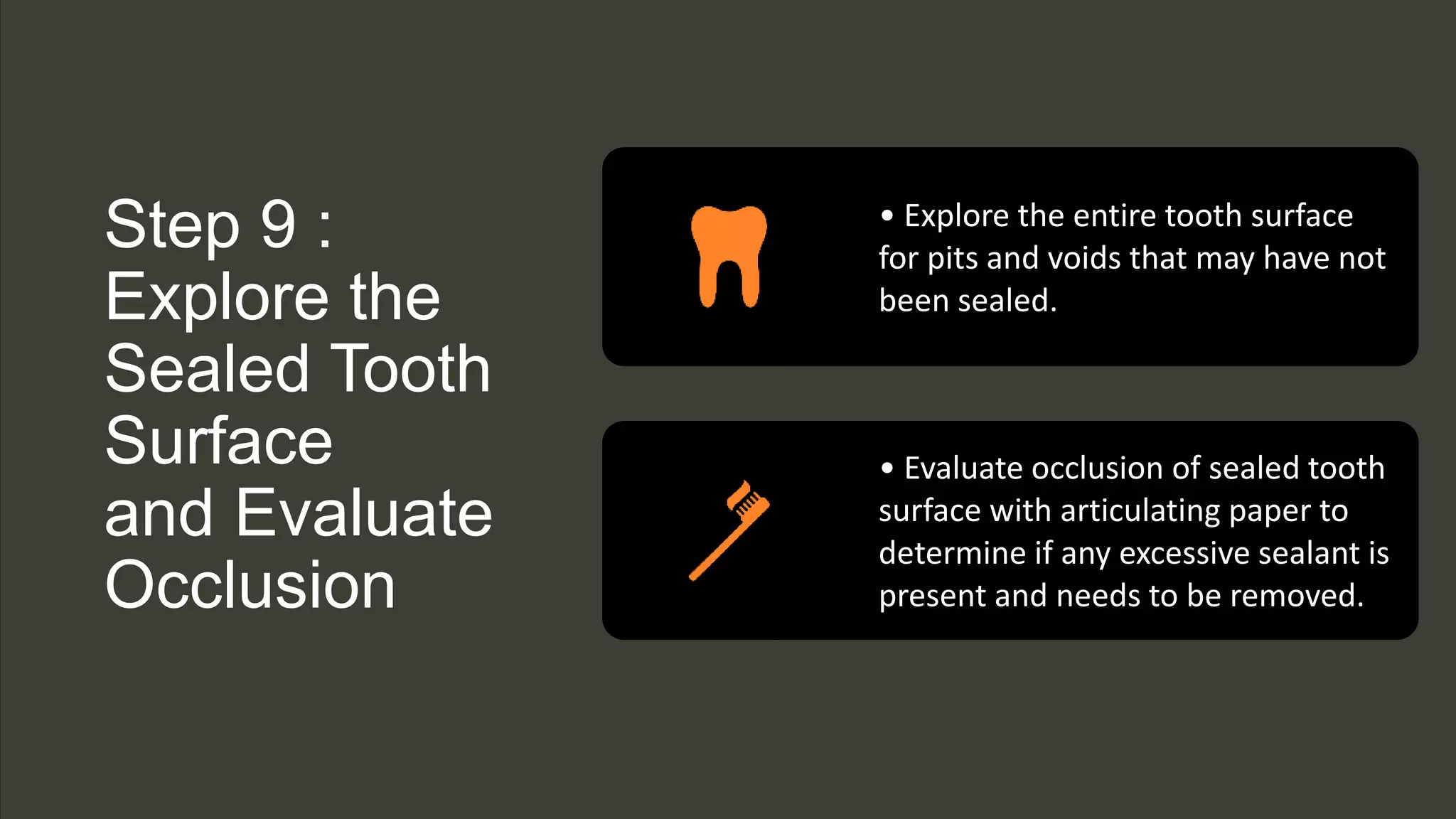 Step 9 : Explore the Sealed Tooth Surface and Evaluate Occlusion

• Explore the entire tooth surface for pits and voids that may have not been sealed.

• Evaluate occlusion of sealed tooth surface with articulating paper to determine if any excessive sealant is present and needs to be removed.